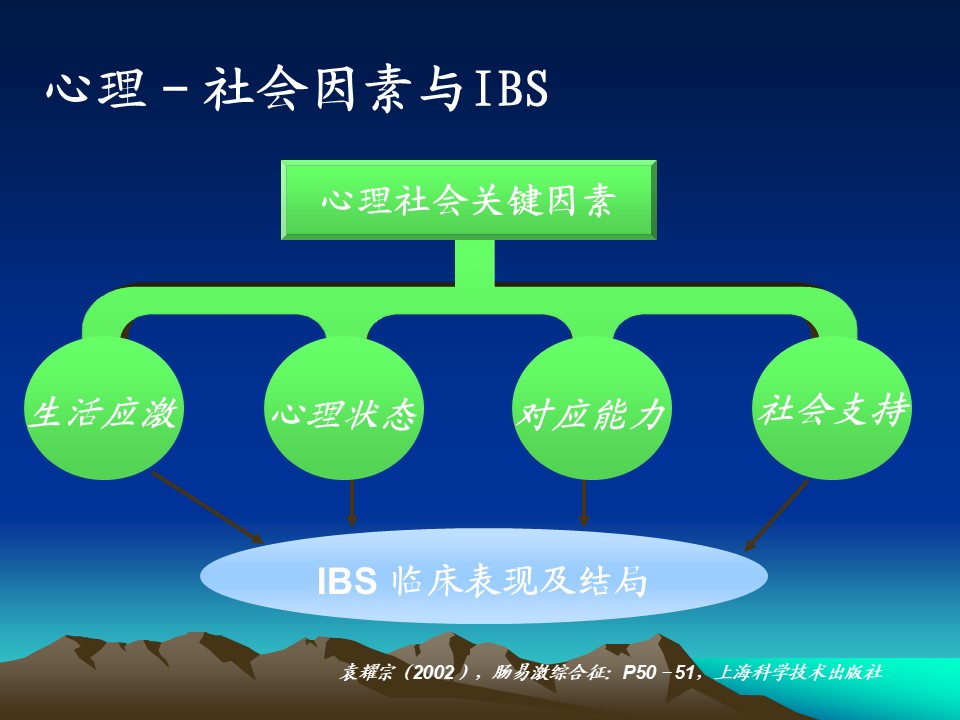 心理－社会因素与IBS

心理社会关键因素

生活应激

心理状态

对应能力

社会支持

IBS 临床表现及结局

袁耀宗（2002），肠易激综合征：P50－51，上海科学技术出版社